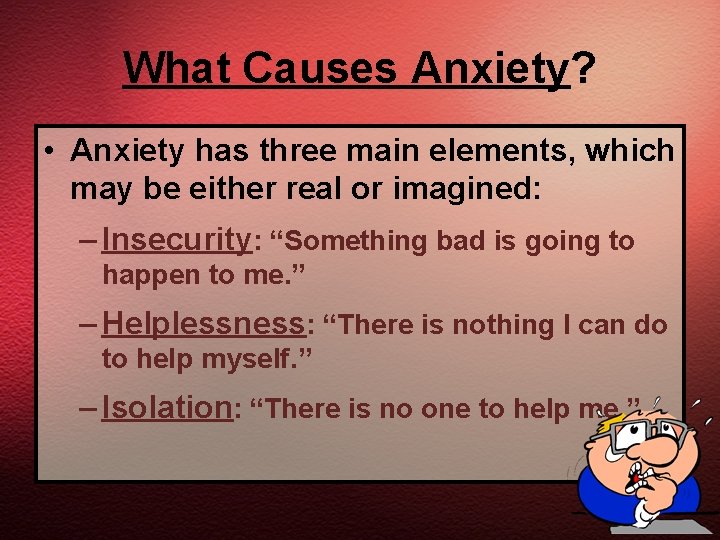 What Causes Anxiety?

• Anxiety has three main elements, which may be either real or imagined:

– Insecurity: “Something bad is going to happen to me.”

– Helplessness: “There is nothing I can do to help myself.”

– Isolation: “There is no one to help me.”